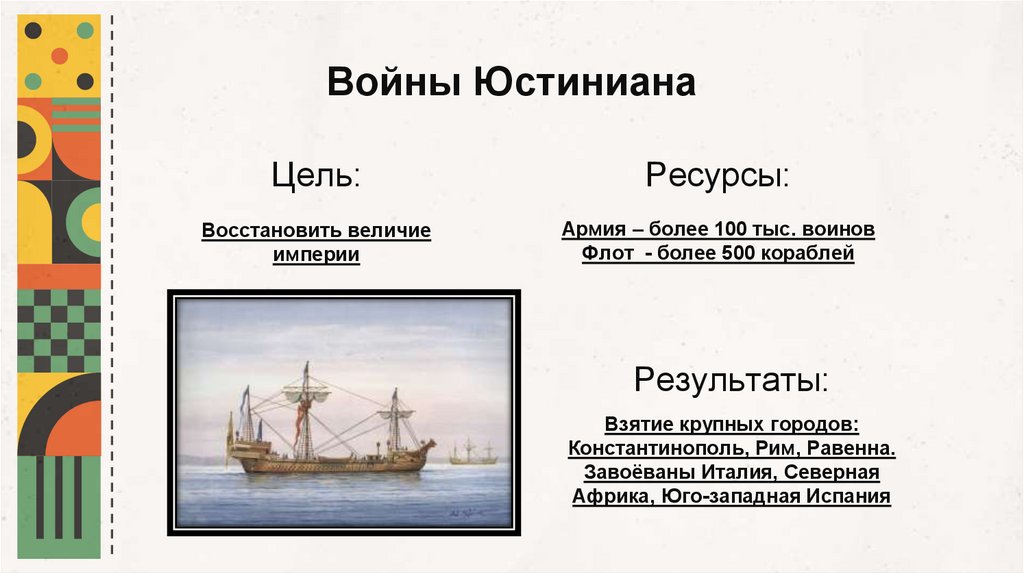 Войны Юстиниана

Цель:

Восстановить величие империи

Ресурсы:

Армия – более 100 тыс. воинов
Флот - более 500 кораблей

Результаты:

Взятие крупных городов: Константинополь, Рим, Равенна. Завоёваны Италия, Северная Африка, Юго-западная Испания